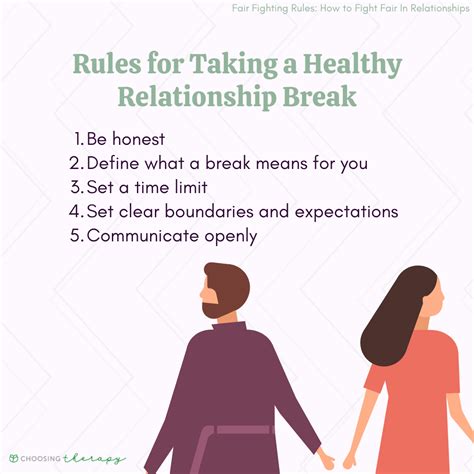 Fair Fighting Rules: How to Fight Fair In Relationships

Rules for Taking a Healthy Relationship Break

1. Be honest
2. Define what a break means for you
3. Set a time limit
4. Set clear boundaries and expectations
5. Communicate openly

CHOOSING therapy